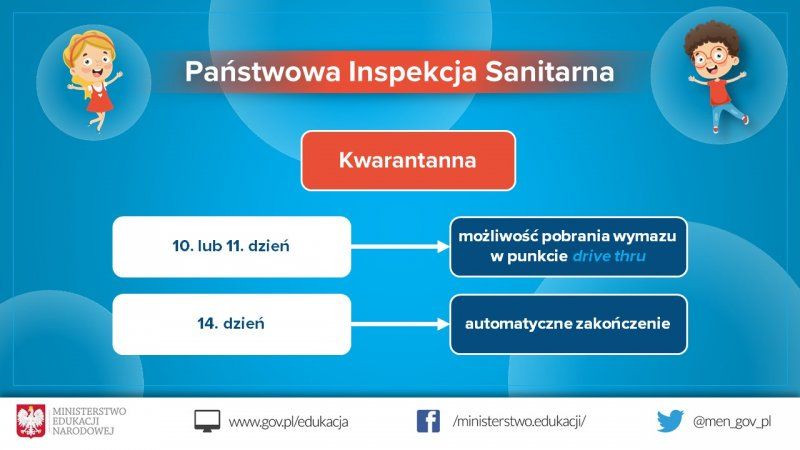 Państwowa Inspekcja Sanitarna

Kwarantanna

10. lub 11. dzień

możliwość pobrania wymazu w punkcie drive thru

14. dzień

automatyczne zakończenie

MINISTERSTWO EDUKACJI NARODOWEJ

www.gov.pl/edukacja

/ministerstwo.edukacji/

@men_gov_pl